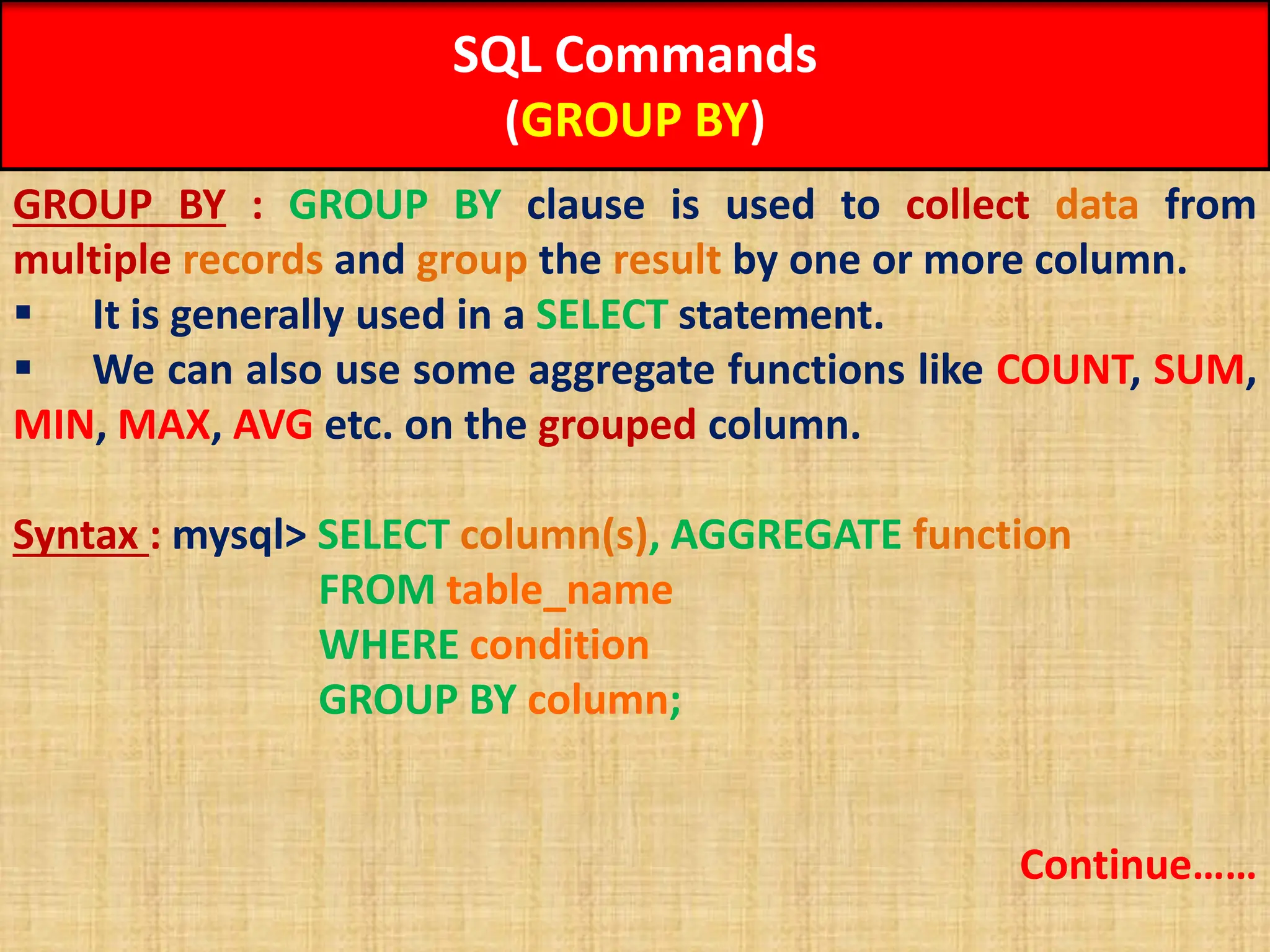 SQL Commands
(GROUP BY)

GROUP BY : GROUP BY clause is used to collect data from multiple records and group the result by one or more column.

▪ It is generally used in a SELECT statement.

▪ We can also use some aggregate functions like COUNT, SUM, MIN, MAX, AVG etc. on the grouped column.

Syntax : mysql> SELECT column(s), AGGREGATE function
FROM table_name
WHERE condition
GROUP BY column;

Continue……